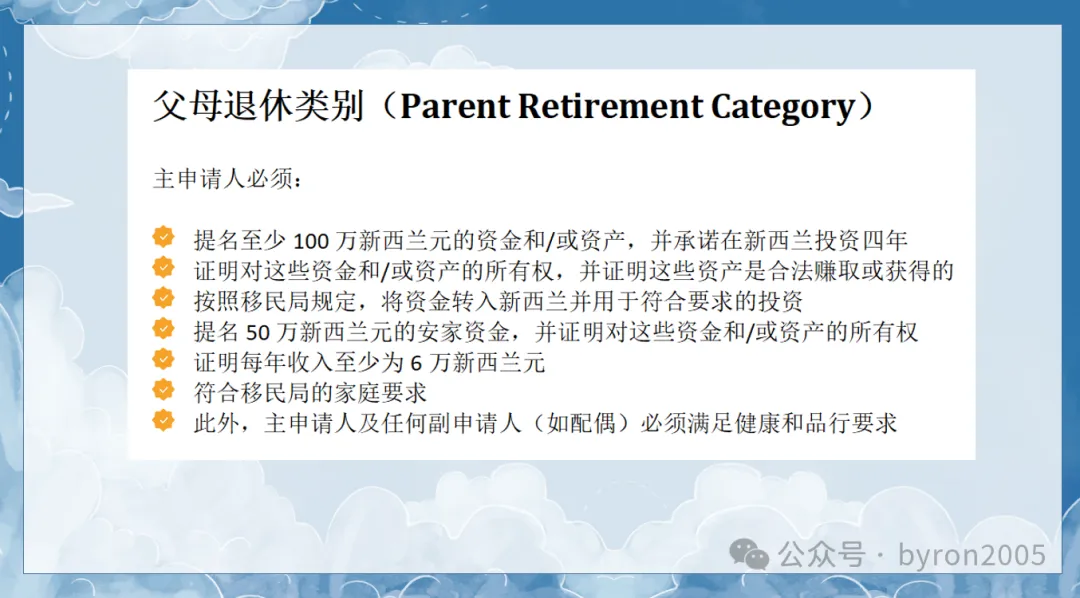 父母退休类别（Parent Retirement Category）

主申请人必须：

提名至少 100 万新西兰元的资金和/或资产，并承诺在新西兰投资四年
证明对这些资金和/或资产的所有权，并证明这些资产是合法赚取或获得的
按照移民局规定，将资金转入新西兰并用于符合要求的投资
提名 50 万新西兰元的安家资金，并证明对这些资金和/或资产的所有权
证明每年收入至少为 6 万新西兰元
符合移民局的家庭要求
此外，主申请人及任何副申请人（如配偶）必须满足健康和品行要求

公众号 · byron2005